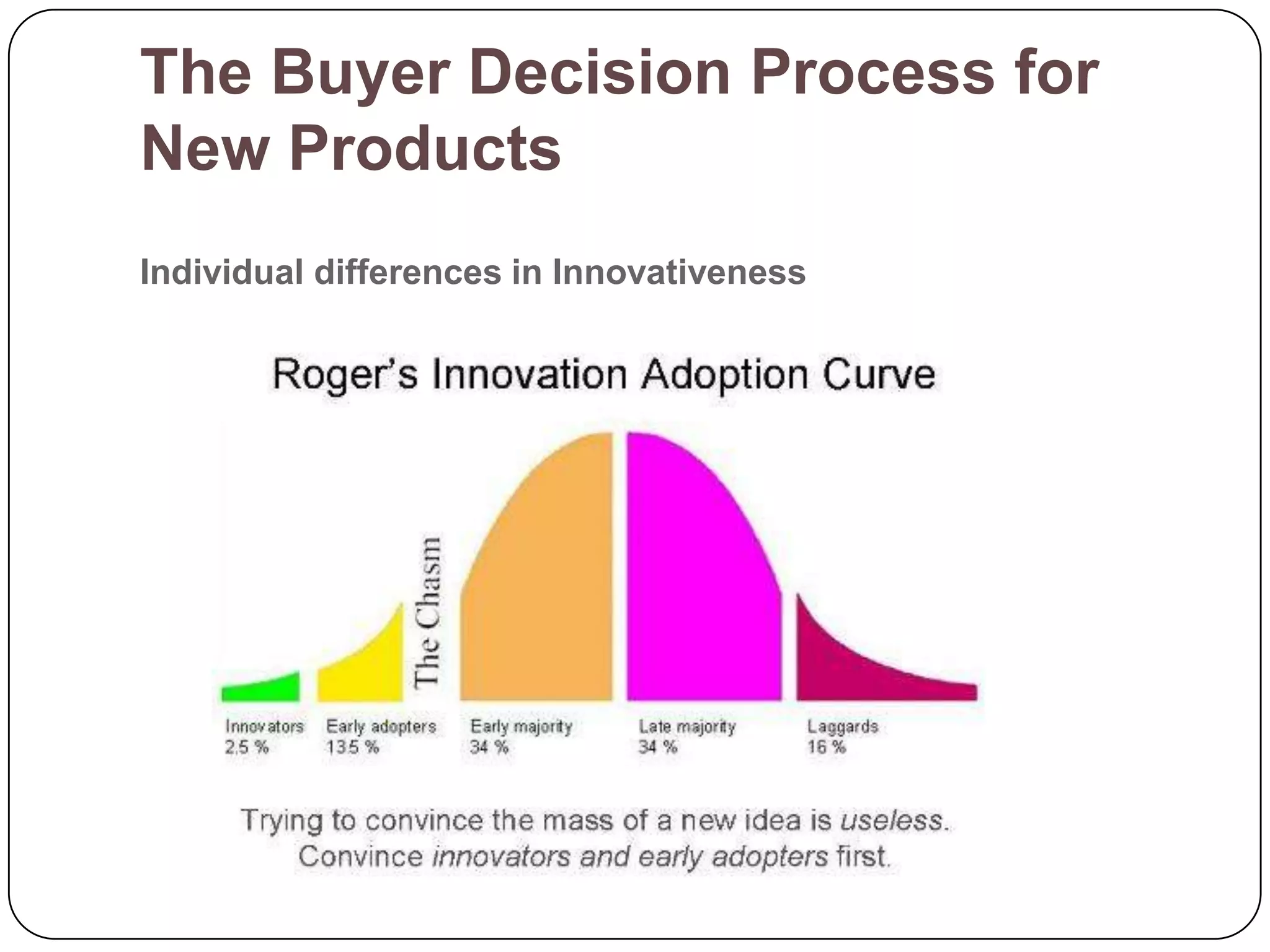 The Buyer Decision Process for New Products

Individual differences in Innovativeness

Roger's Innovation Adoption Curve

The Chasm

Innovators 2.5 %

Early adopters 13.5 %

Early majority 34 %

Late majority 34 %

Laggards 16 %

Trying to convince the mass of a new idea is useless. Convince innovators and early adopters first.